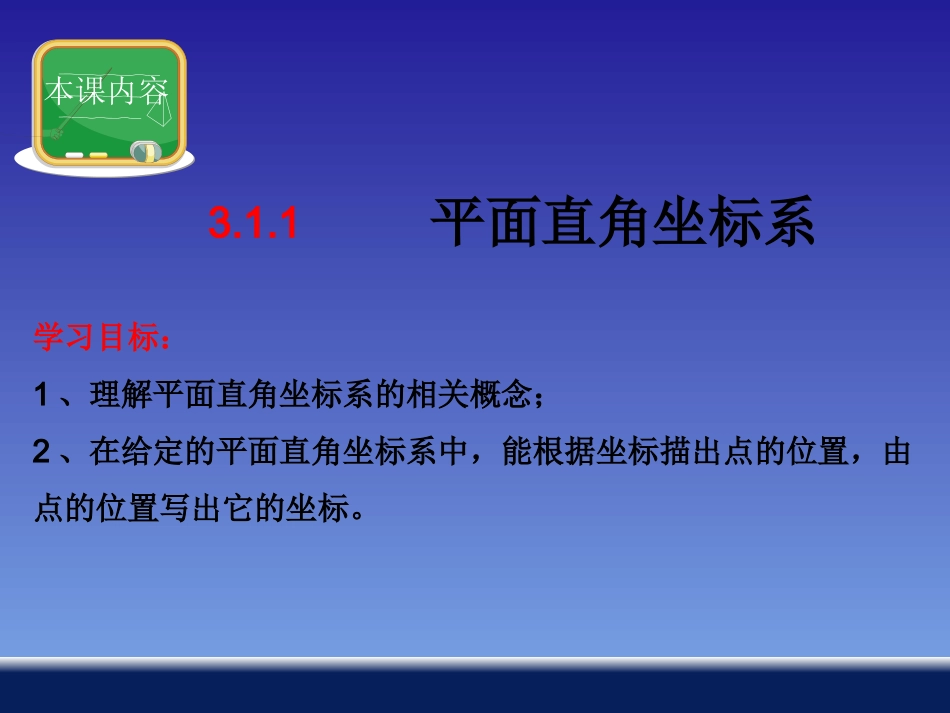 本课内容

3.1.1 平面直角坐标系

学习目标：

1、理解平面直角坐标系的相关概念；

2、在给定的平面直角坐标系中，能根据坐标描出点的位置，由点的位置写出它的坐标。